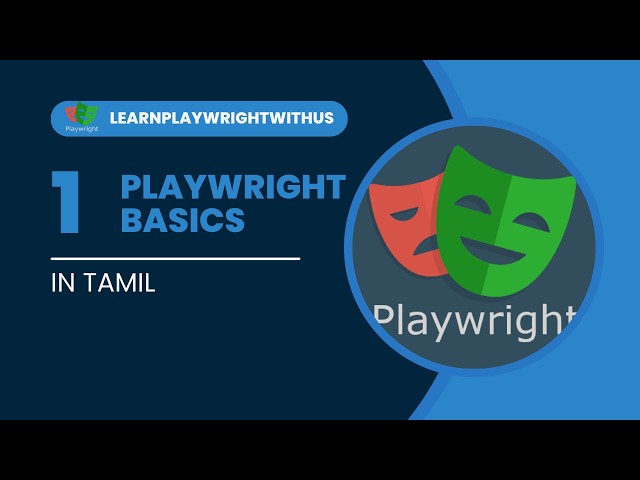 Playwright
LEARNPLAYWRIGHTWITHUS

1
PLAYWRIGHT
BASICS

IN TAMIL

Playwright